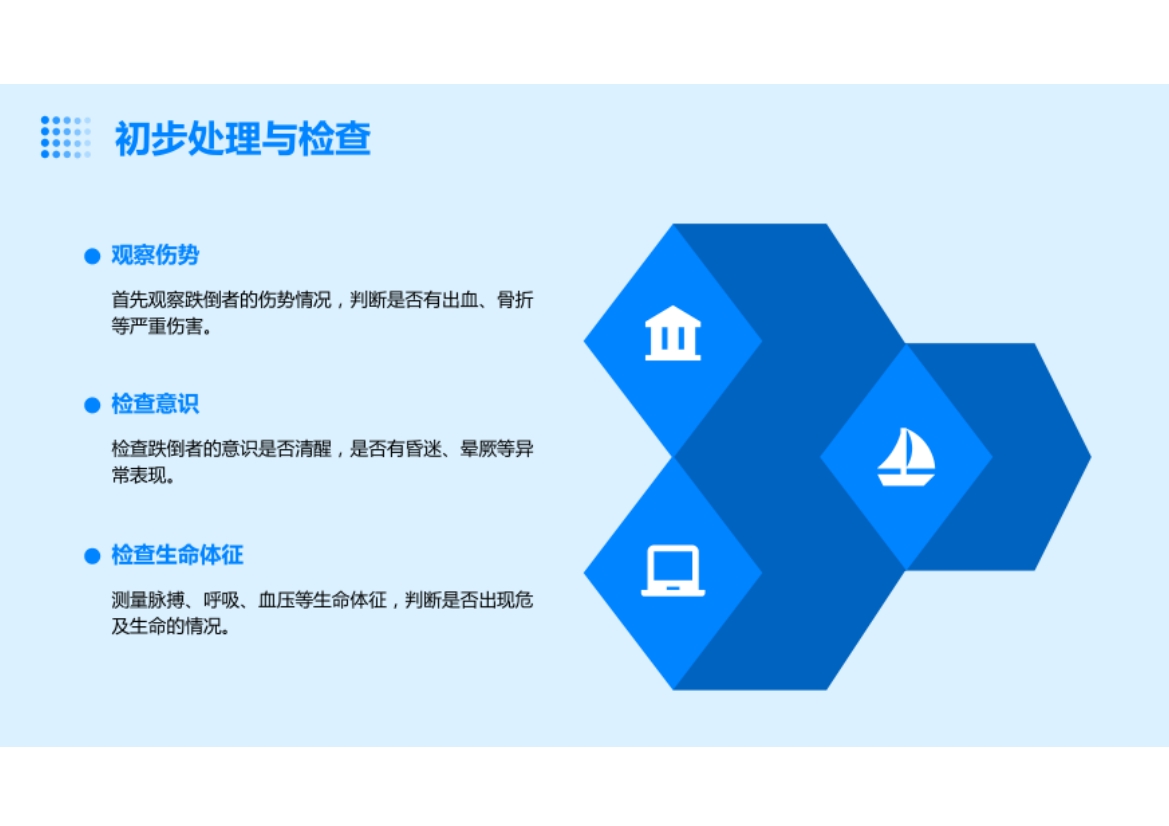 初步处理与检查

观察伤势

首先观察跌倒者的伤势情况，判断是否有出血、骨折等严重伤害。

检查意识

检查跌倒者的意识是否清醒，是否有昏迷、晕厥等异常表现。

检查生命体征

测量脉搏、呼吸、血压等生命体征，判断是否出现危及生命的情况。